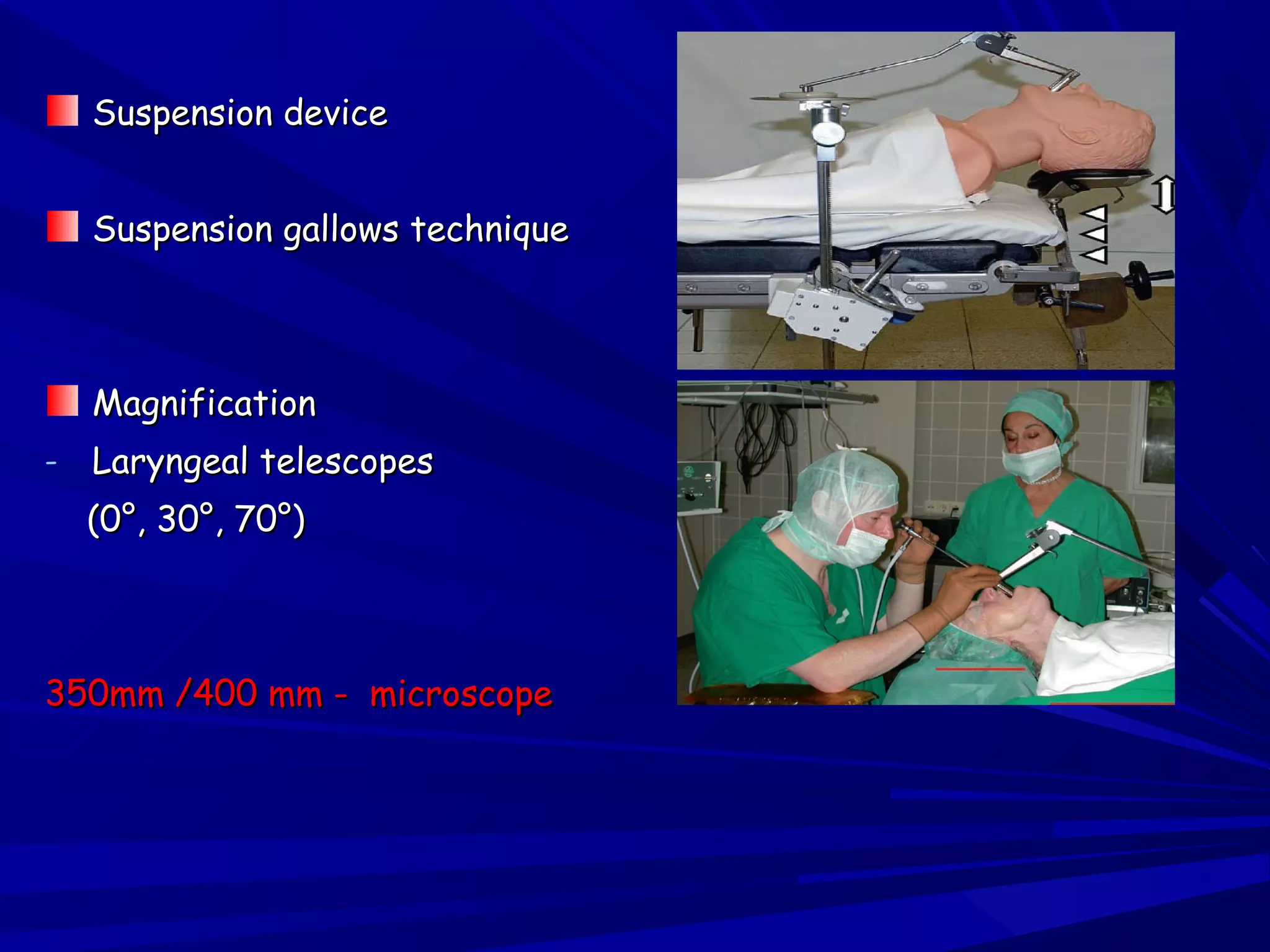 Suspension device

Suspension gallows technique

Magnification

- Laryngeal telescopes (0°, 30°, 70°)

350mm /400 mm - microscope